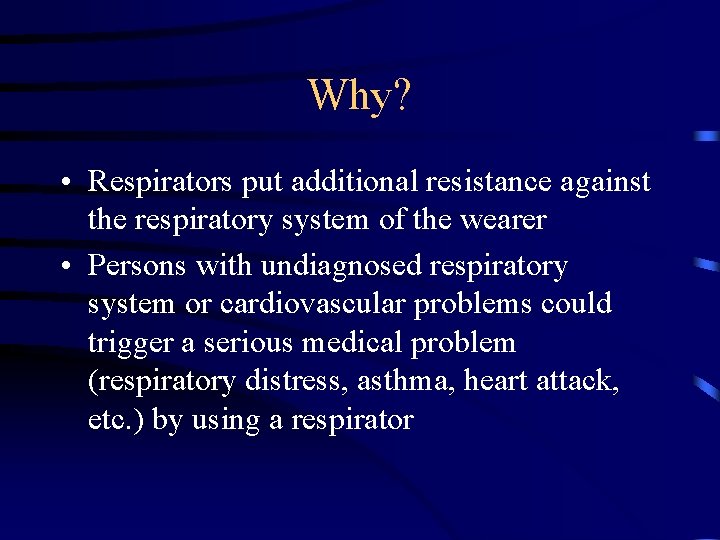 Why?

• Respirators put additional resistance against the respiratory system of the wearer

• Persons with undiagnosed respiratory system or cardiovascular problems could trigger a serious medical problem (respiratory distress, asthma, heart attack, etc.) by using a respirator